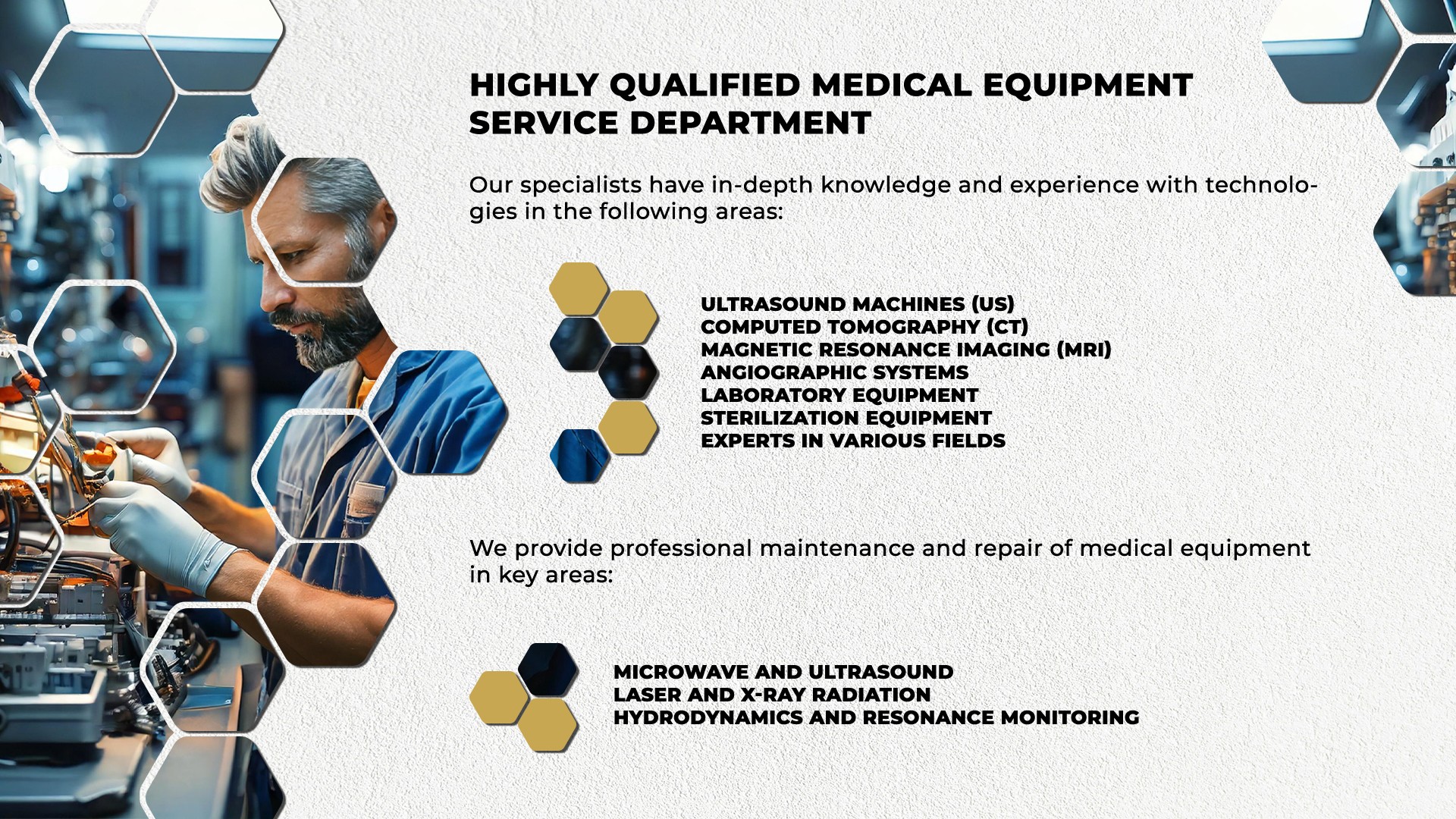 HIGHLY QUALIFIED MEDICAL EQUIPMENT SERVICE DEPARTMENT

Our specialists have in-depth knowledge and experience with technologies in the following areas:

ULTRASOUND MACHINES (US)
COMPUTED TOMOGRAPHY (CT)
MAGNETIC RESONANCE IMAGING (MRI)
ANGIOGRAPHIC SYSTEMS
LABORATORY EQUIPMENT
STERILIZATION EQUIPMENT
EXPERTS IN VARIOUS FIELDS

We provide professional maintenance and repair of medical equipment in key areas:

MICROWAVE AND ULTRASOUND
LASER AND X-RAY RADIATION
HYDRODYNAMICS AND RESONANCE MONITORING